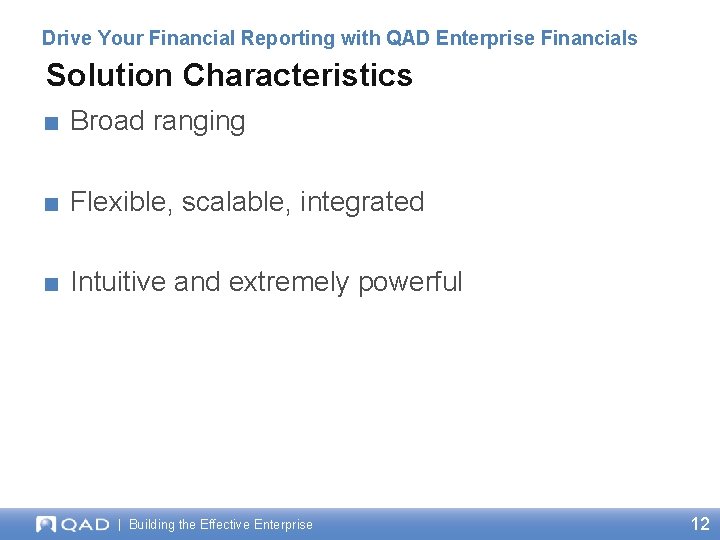 Drive Your Financial Reporting with QAD Enterprise Financials

Solution Characteristics

■ Broad ranging

■ Flexible, scalable, integrated

■ Intuitive and extremely powerful

QAD | Building the Effective Enterprise

12